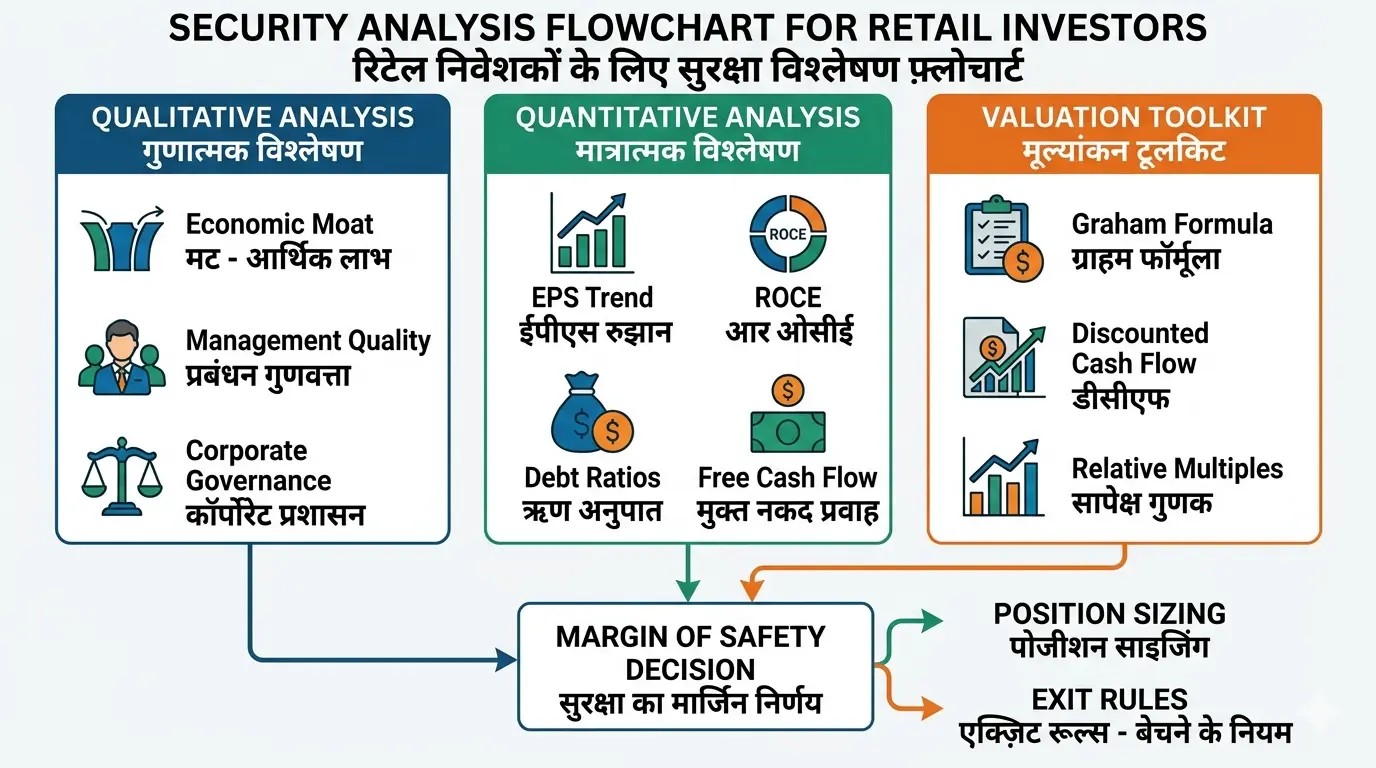 SECURITY ANALYSIS FLOWCHART FOR RETAIL INVESTORS
रिटेल निवेशकों के लिए सुरक्षा विश्लेषण फ़्लोचार्ट

QUALITATIVE ANALYSIS
गुणात्मक विश्लेषण

Economic Moat
मट - आर्थिक लाभ

Management Quality
प्रबंधन गुणवत्ता

Corporate Governance
कॉर्पोरेट प्रशासन

QUANTITATIVE ANALYSIS
मात्रात्मक विश्लेषण

EPS Trend
ईपीएस रुझान

ROCE

ROCE
आर ओसीई

Debt Ratios
ऋण अनुपात

Free Cash Flow
मुक्त नकद प्रवाह

VALUATION TOOLKIT
मूल्यांकन टूलकिट

Graham Formula
ग्राहम फॉर्मूला

Discounted Cash Flow
डीसीएफ

Relative Multiples
सापेक्ष गुणक

MARGIN OF SAFETY DECISION
सुरक्षा का मार्जिन निर्णय

POSITION SIZING
पोजीशन साइजिंग

EXIT RULES
एक्ज़िट रूल्स - बेचने के नियम